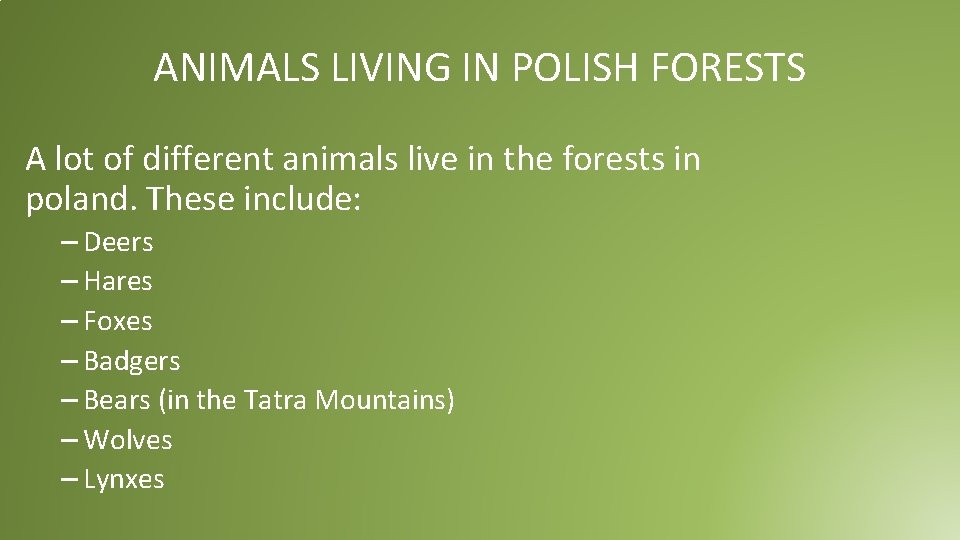 ANIMALS LIVING IN POLISH FORESTS

A lot of different animals live in the forests in poland. These include:

– Deers
– Hares
– Foxes
– Badgers
– Bears (in the Tatra Mountains)
– Wolves
– Lynxes